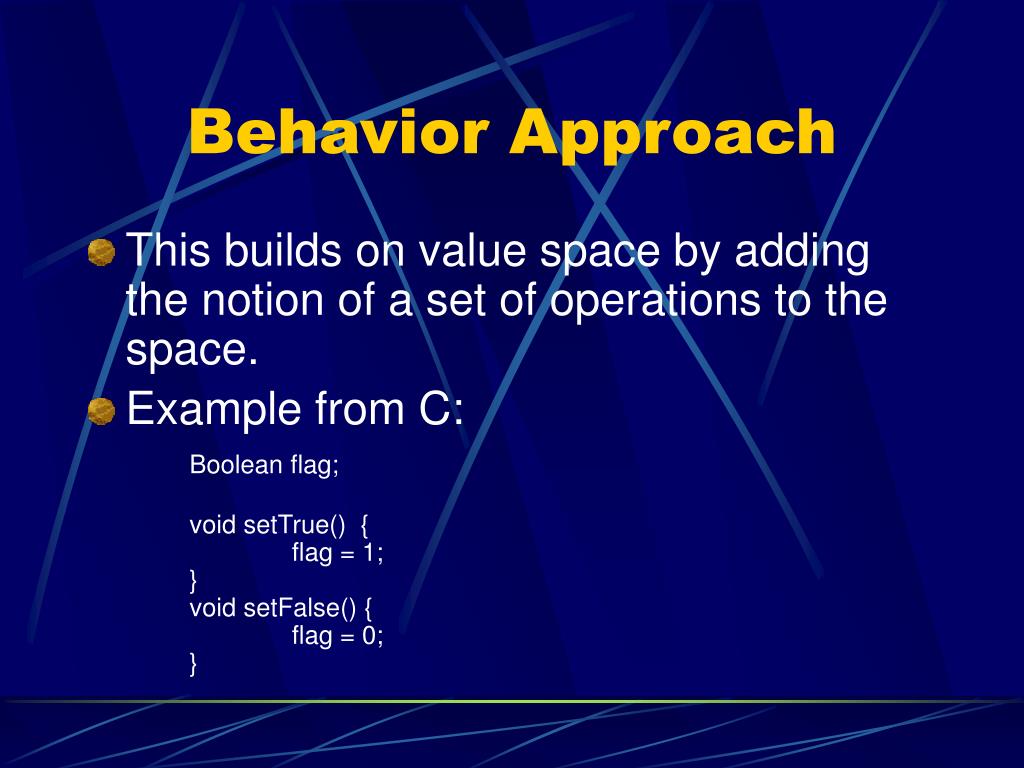 Behavior Approach

This builds on value space by adding the notion of a set of operations to the space.

Example from C:

Boolean flag;

void setTrue() {
flag = 1;
}
void setFalse() {
flag = 0;
}